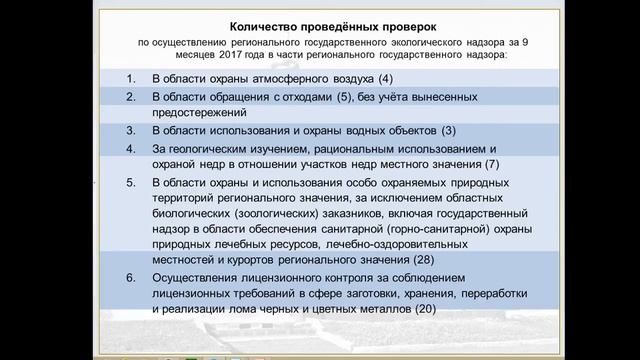 Количество проведённых проверок

по осуществлению регионального государственного экологического надзора за 9 месяцев 2017 года в части регионального государственного надзора:

1. В области охраны атмосферного воздуха (4)

2. В области обращения с отходами (5), без учёта вынесенных предостережений

3. В области использования и охраны водных объектов (3)

4. За геологическим изучением, рациональным использованием и охраной недр в отношении участков недр местного значения (7)

5. В области охраны и использования особо охраняемых природных территорий регионального значения, за исключением областных биологических (зоологических) заказников, включая государственный надзор в области обеспечения санитарной (горно-санитарной) охраны природных лечебных ресурсов, лечебно-оздоровительных местностей и курортов регионального значения (28)

6. Осуществления лицензионного контроля за соблюдением лицензионных требований в сфере заготовки, хранения, переработки и реализации лома черных и цветных металлов (20)